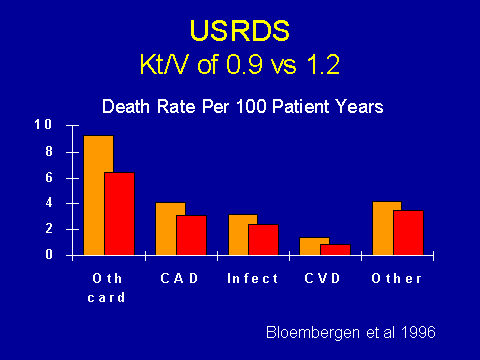 USRDS
Kt/V of 0.9 vs 1.2

Death Rate Per 100 Patient Years

10
8
6
4
2
0

Oth card
CAD
Infect
CVD
Other

Bloembergen et al 1996